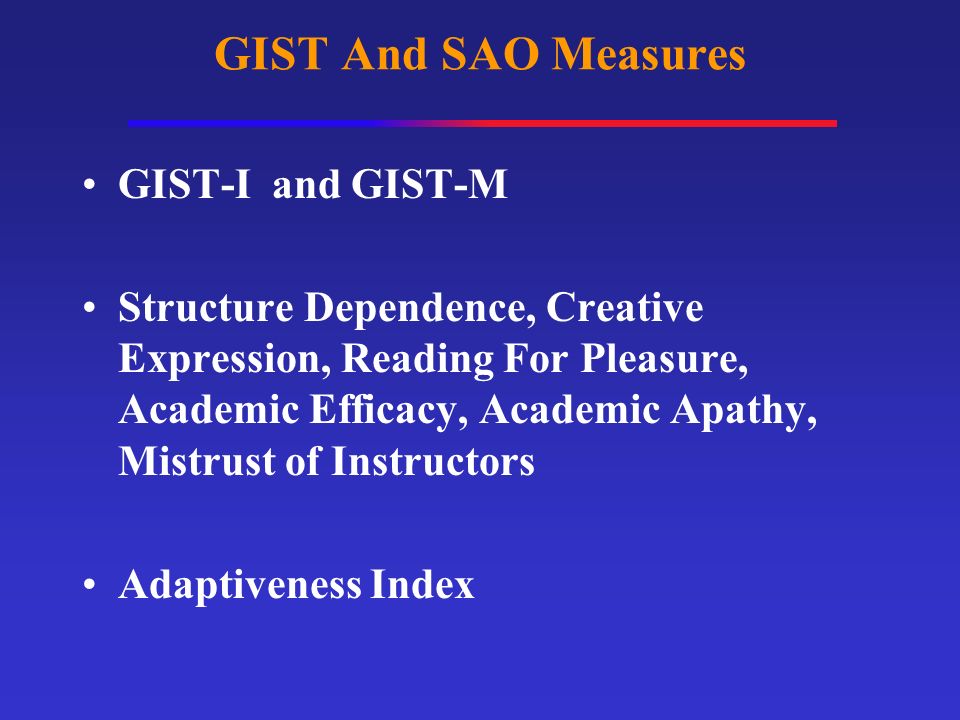 GIST And SAO Measures

• GIST-I and GIST-M

• Structure Dependence, Creative Expression, Reading For Pleasure, Academic Efficacy, Academic Apathy, Mistrust of Instructors

• Adaptiveness Index